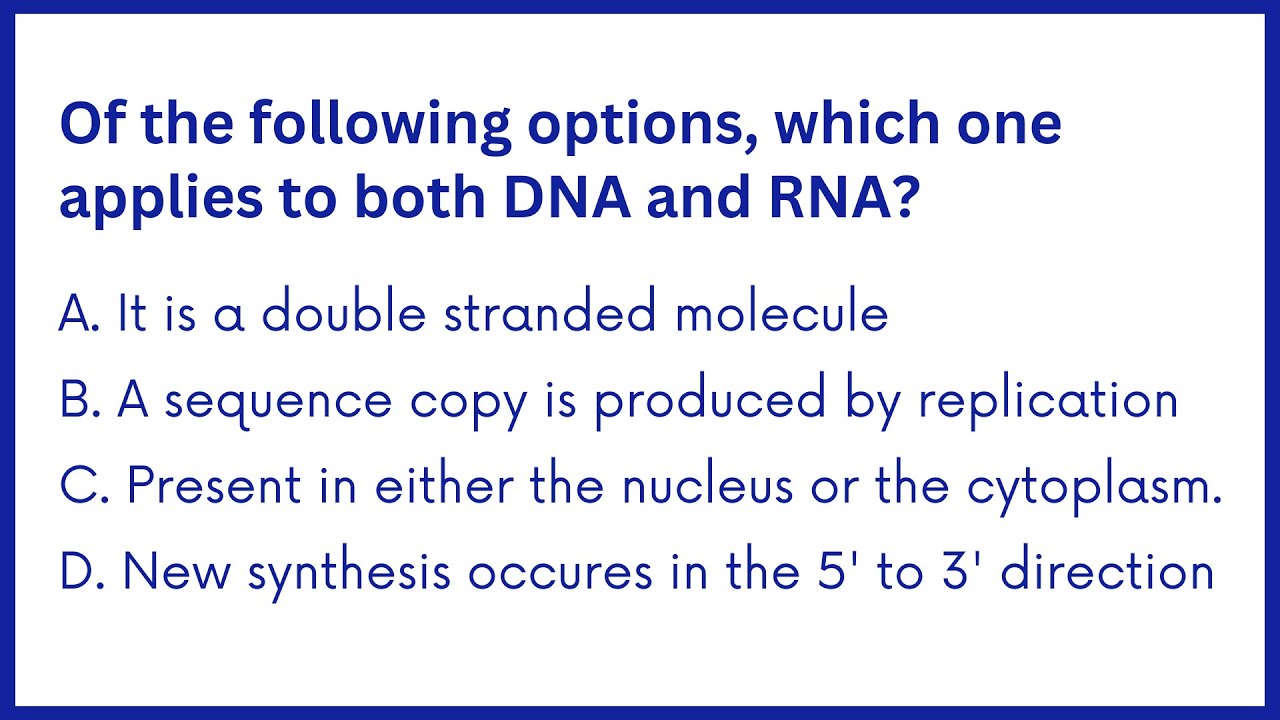 Of the following options, which one applies to both DNA and RNA?

A. It is a double stranded molecule

B. A sequence copy is produced by replication

C. Present in either the nucleus or the cytoplasm.

D. New synthesis occures in the 5' to 3' direction